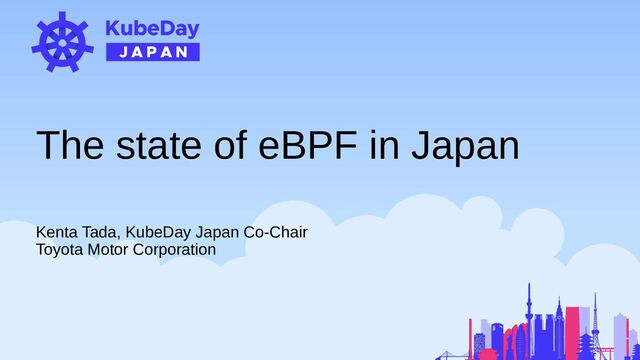 KubeDay
JAPAN

The state of eBPF in Japan

Kenta Tada, KubeDay Japan Co-Chair
Toyota Motor Corporation